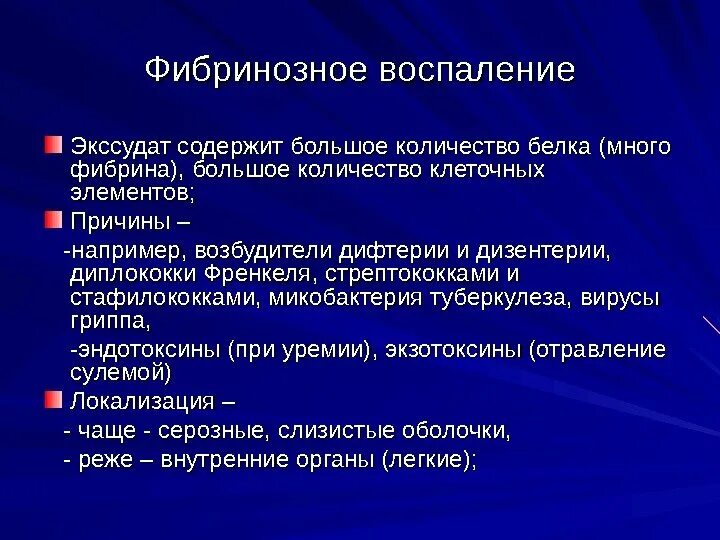 Фибринозное воспаление

Экссудат содержит большое количество белка (много фибрина), большое количество клеточных элементов;

Причины –

-например, возбудители дифтерии и дизентерии, диплококки Френкеля, стрептококками и стафилококками, микобактерия туберкулеза, вирусы гриппа,

-эндотоксины (при уремии), экзотоксины (отравление сулемой)

Локализация –

- чаще - серозные, слизистые оболочки,

- реже – внутренние органы (легкие);